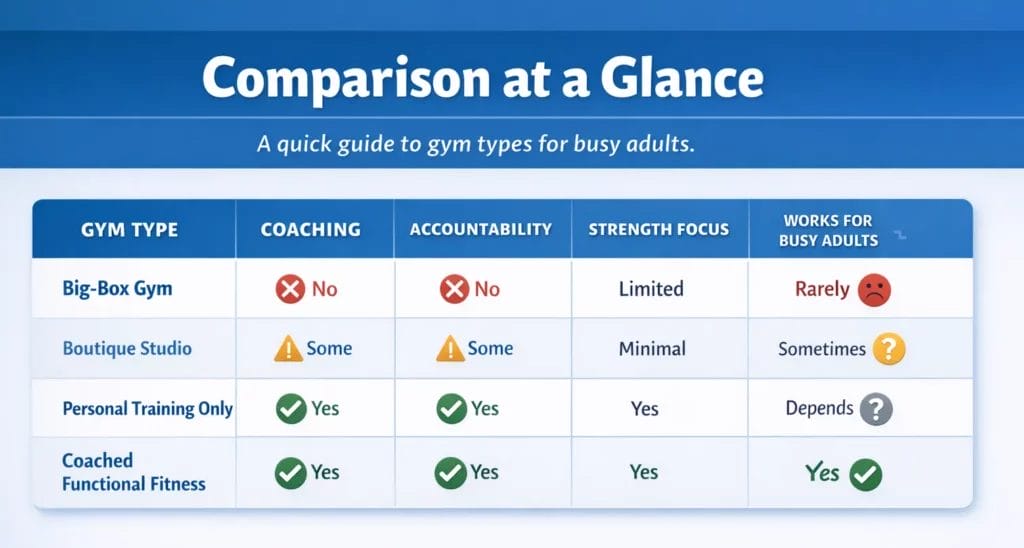 Comparison at a Glance

A quick guide to gym types for busy adults.

| GYM TYPE | COACHING | ACCOUNTABILITY | STRENGTH FOCUS | WORKS FOR BUSY ADULTS |
|---|---|---|---|---|
| Big-Box Gym | No | No | Limited | Rarely |
| Boutique Studio | Some | Some | Minimal | Sometimes |
| Personal Training Only | Yes | Yes | Yes | Depends |
| Coached Functional Fitness | Yes | Yes | Yes | Yes |